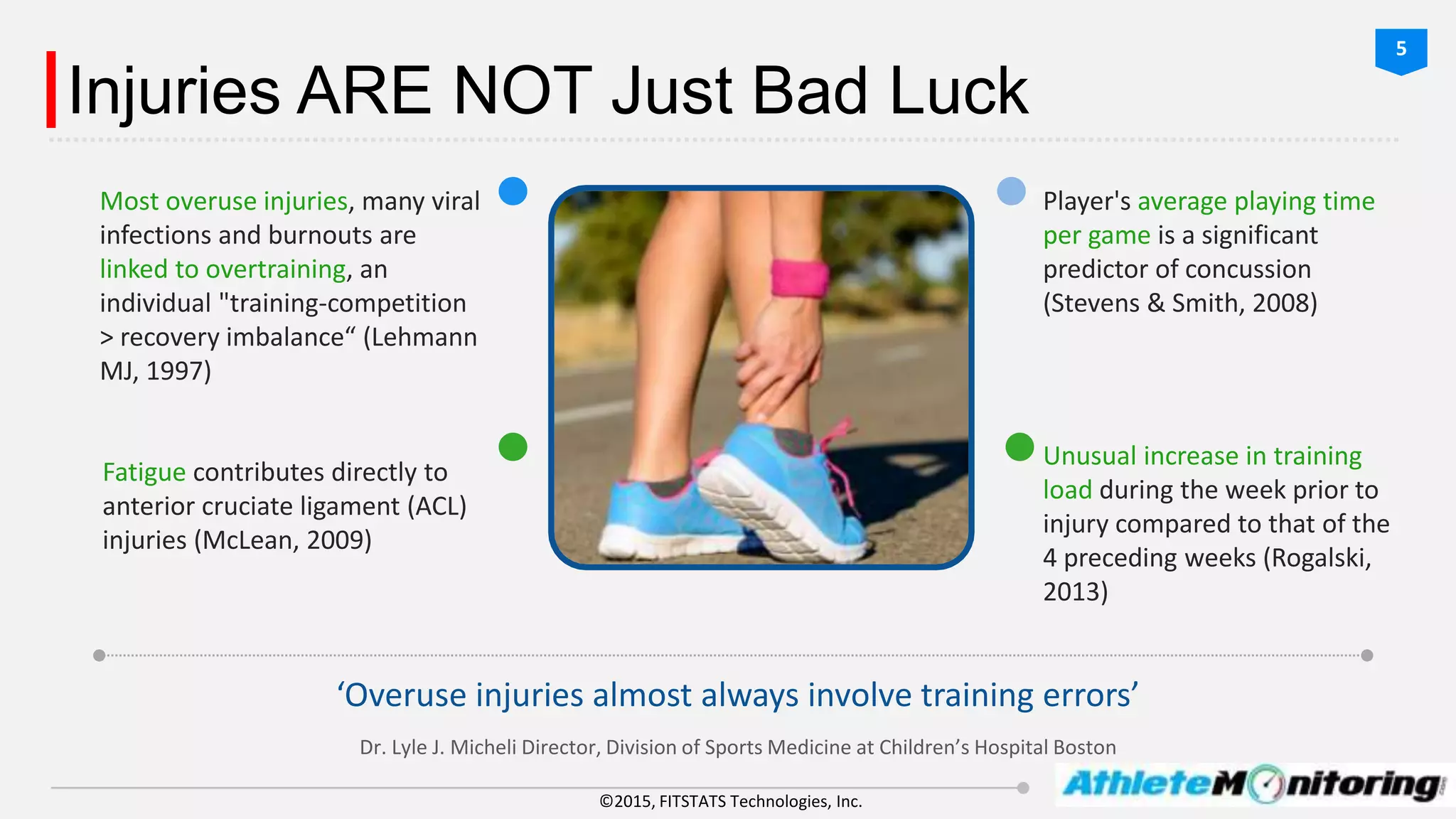 5

Injuries ARE NOT Just Bad Luck

Most overuse injuries, many viral infections and burnouts are linked to overtraining, an individual "training-competition > recovery imbalance“ (Lehmann MJ, 1997)

Fatigue contributes directly to anterior cruciate ligament (ACL) injuries (McLean, 2009)

Player's average playing time per game is a significant predictor of concussion (Stevens & Smith, 2008)

Unusual increase in training load during the week prior to injury compared to that of the 4 preceding weeks (Rogalski, 2013)

‘Overuse injuries almost always involve training errors’

Dr. Lyle J. Micheli Director, Division of Sports Medicine at Children’s Hospital Boston

©2015, FITSTATS Technologies, Inc.

AthleteMonitoring